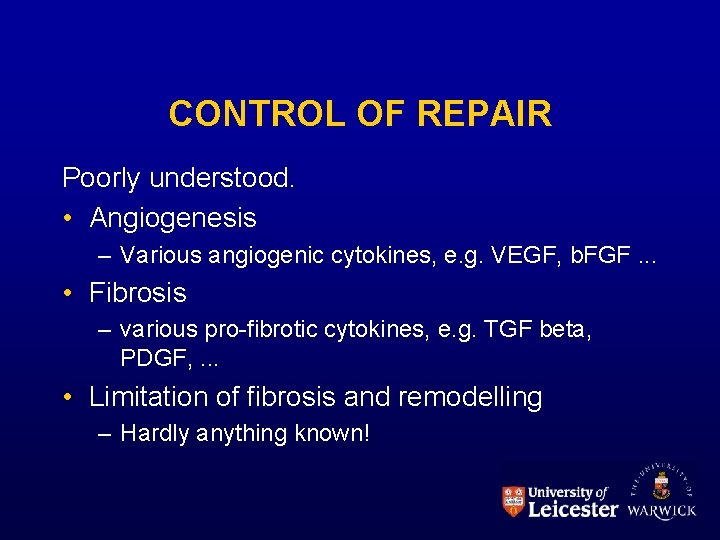 CONTROL OF REPAIR

Poorly understood.

• Angiogenesis
– Various angiogenic cytokines, e.g. VEGF, bFGF ...

• Fibrosis
– various pro-fibrotic cytokines, e.g. TGF beta, PDGF, ...

• Limitation of fibrosis and remodelling
– Hardly anything known!

University of Leicester

THE UNIVERSITY OF WARWICK